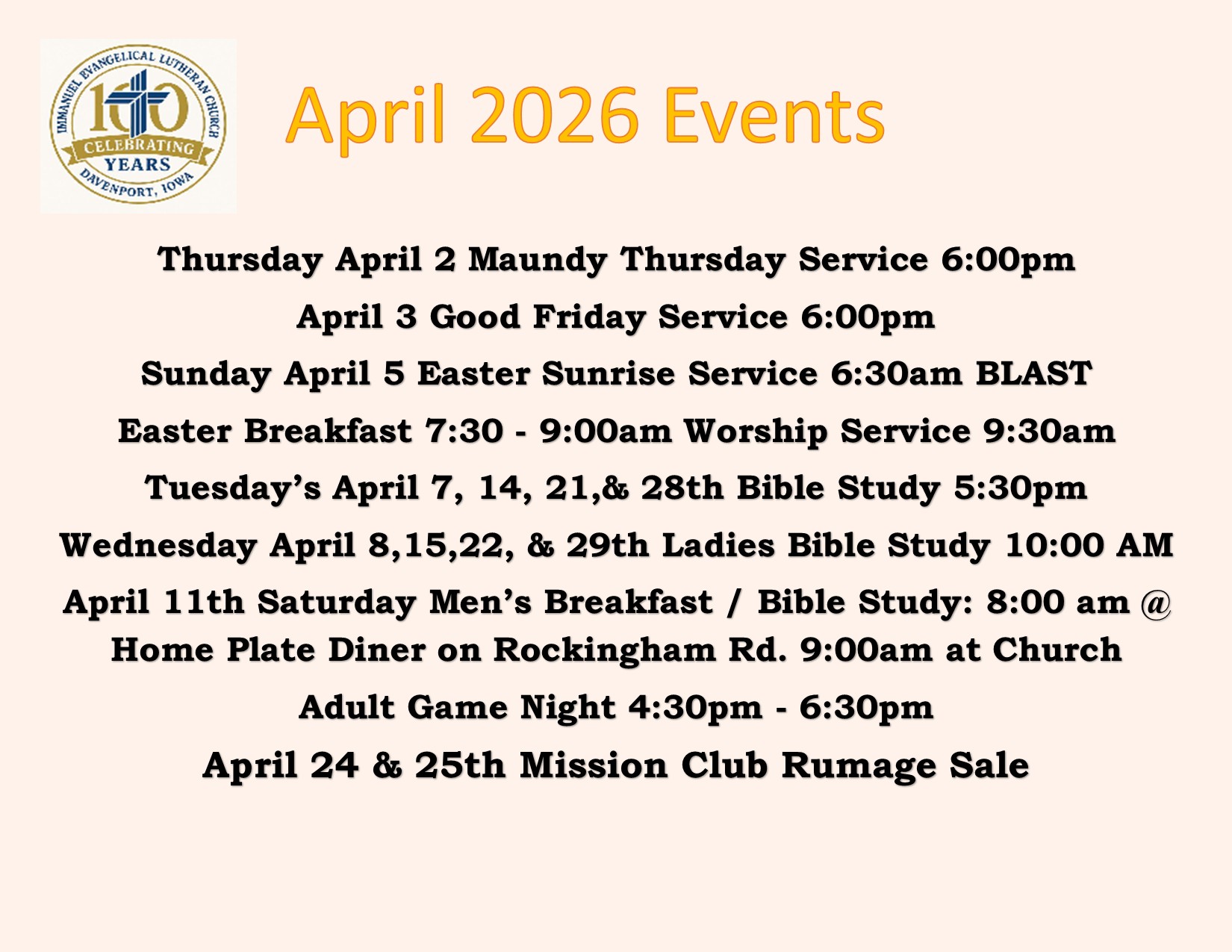 IMMANUEL EVANGELICAL LUTHERAN CHURCH
100
CELEBRATING
YEARS
DAVENPORT, IOWA

April 2026 Events

Thursday April 2 Maundy Thursday Service 6:00pm

April 3 Good Friday Service 6:00pm

Sunday April 5 Easter Sunrise Service 6:30am BLAST

Easter Breakfast 7:30 - 9:00am Worship Service 9:30am

Tuesday's April 7, 14, 21,& 28th Bible Study 5:30pm

Wednesday April 8,15,22, & 29th Ladies Bible Study 10:00 AM

April 11th Saturday Men's Breakfast / Bible Study: 8:00 am @ Home Plate Diner on Rockingham Rd. 9:00am at Church

Adult Game Night 4:30pm - 6:30pm

April 24 & 25th Mission Club Rumage Sale